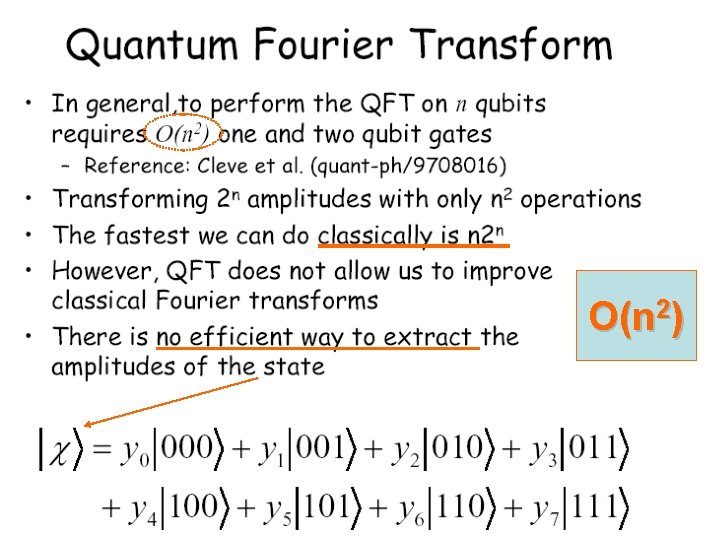 Quantum Fourier Transform

• In general,to perform the QFT on $n$ qubits requires $O(n^2)$ one and two qubit gates
  - Reference: Cleve et al. (quant-ph/9708016)
• Transforming $2^n$ amplitudes with only $n^2$ operations
• The fastest we can do classically is $n2^n$
• However, QFT does not allow us to improve classical Fourier transforms
• There is no efficient way to extract the amplitudes of the state

$O(n^2)$

$|\chi\rangle = y_0|000\rangle + y_1|001\rangle + y_2|010\rangle + y_3|011\rangle$
$+ y_4|100\rangle + y_5|101\rangle + y_6|110\rangle + y_7|111\rangle$